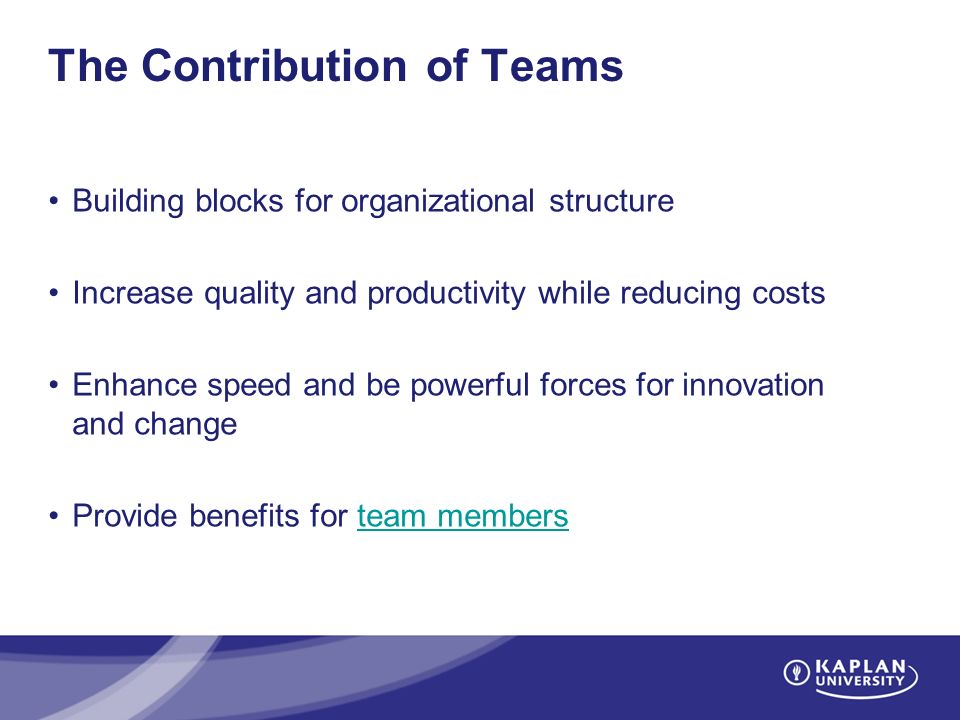 The Contribution of Teams

• Building blocks for organizational structure

• Increase quality and productivity while reducing costs

• Enhance speed and be powerful forces for innovation and change

• Provide benefits for team members

KAPLAN UNIVERSITY